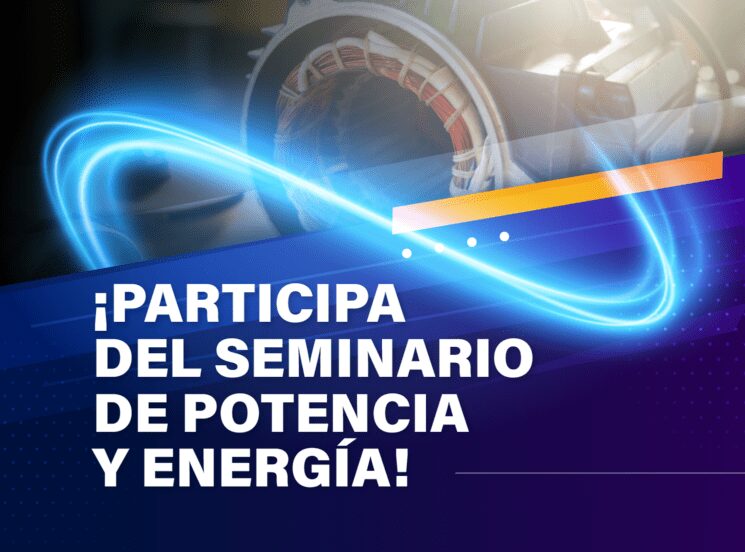 ¡PARTICIPA DEL SEMINARIO DE POTENCIA Y ENERGÍA!